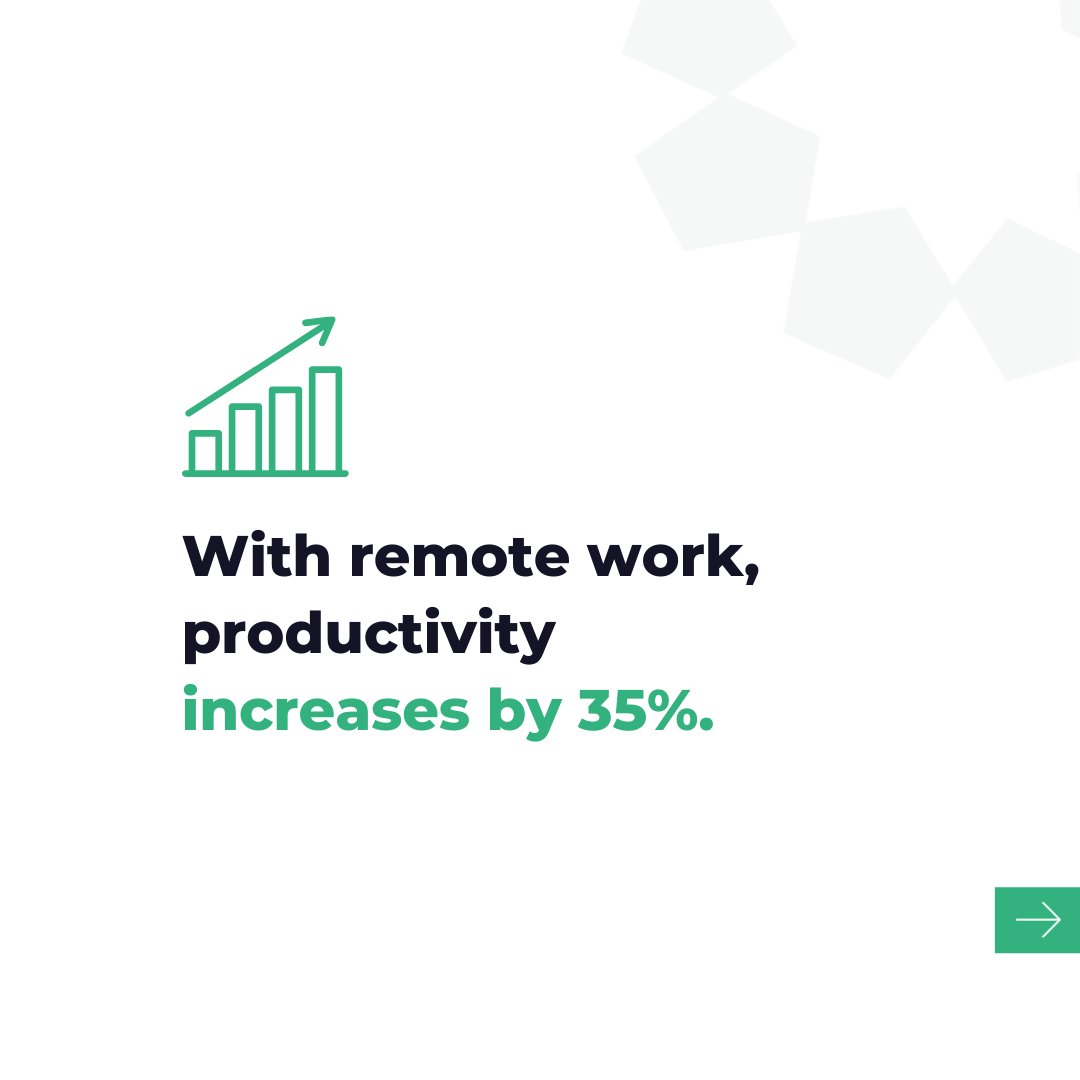 With remote work, productivity increases by 35%.